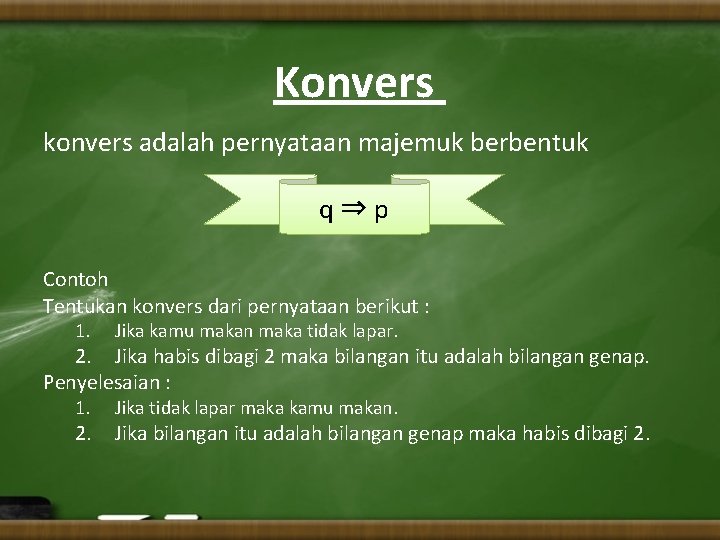 Konvers

konvers adalah pernyataan majemuk berbentuk

$q \Rightarrow p$

Contoh
Tentukan konvers dari pernyataan berikut :
1. Jika kamu makan maka tidak lapar.
2. Jika habis dibagi 2 maka bilangan itu adalah bilangan genap.
Penyelesaian :
1. Jika tidak lapar maka kamu makan.
2. Jika bilangan itu adalah bilangan genap maka habis dibagi 2.